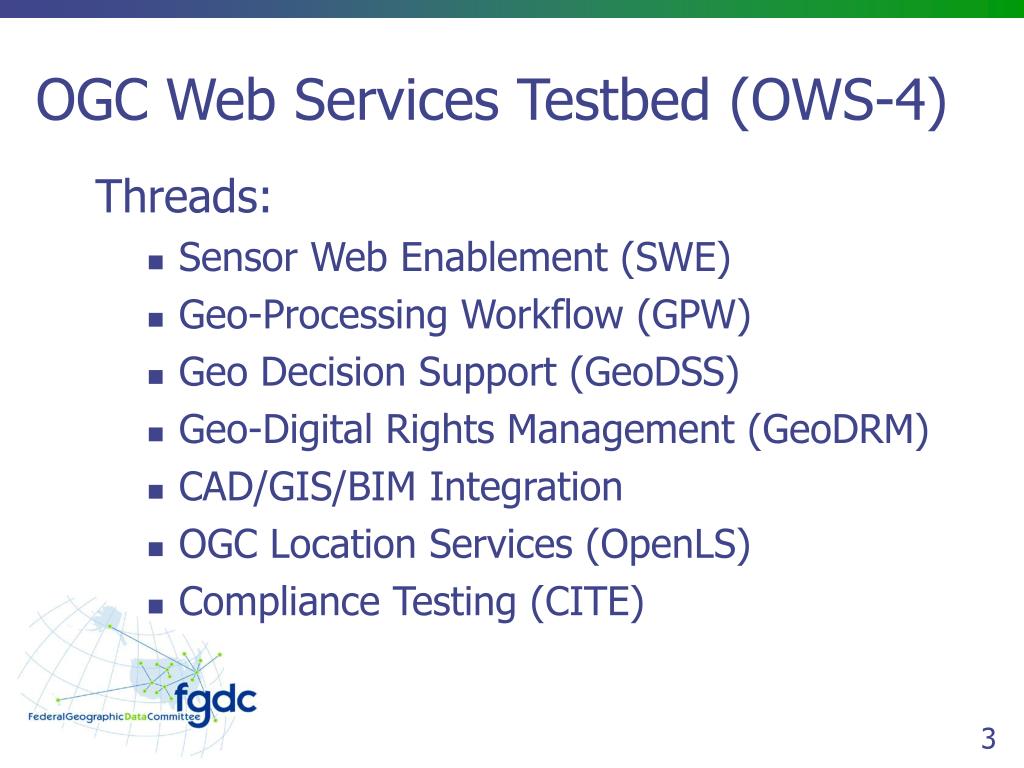 OGC Web Services Testbed (OWS-4)

Threads:

- Sensor Web Enablement (SWE)
- Geo-Processing Workflow (GPW)
- Geo Decision Support (GeoDSS)
- Geo-Digital Rights Management (GeoDRM)
- CAD/GIS/BIM Integration
- OGC Location Services (OpenLS)
- Compliance Testing (CITE)

fgdc
FederalGeographicDataCommittee

3